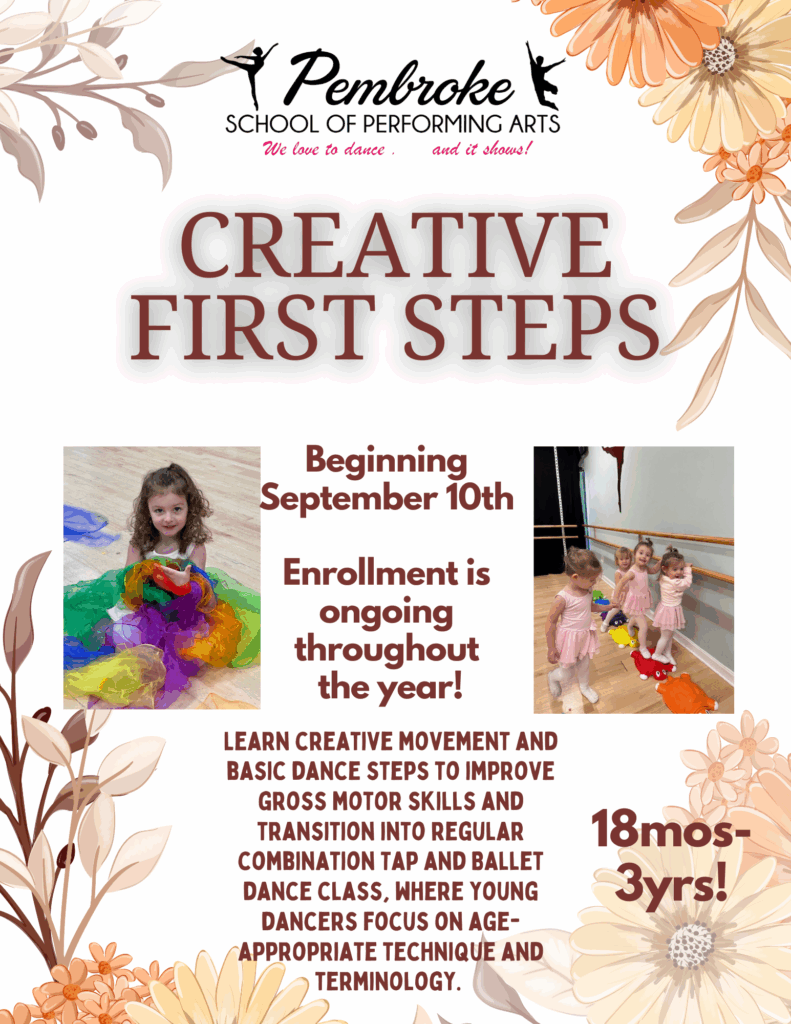 Pembroke
SCHOOL OF PERFORMING ARTS
We love to dance . and it shows!

CREATIVE FIRST STEPS

Beginning September 10th

Enrollment is ongoing throughout the year!

LEARN CREATIVE MOVEMENT AND BASIC DANCE STEPS TO IMPROVE GROSS MOTOR SKILLS AND TRANSITION INTO REGULAR COMBINATION TAP AND BALLET DANCE CLASS, WHERE YOUNG DANCERS FOCUS ON AGE-APPROPRIATE TECHNIQUE AND TERMINOLOGY.

18mos-3yrs!